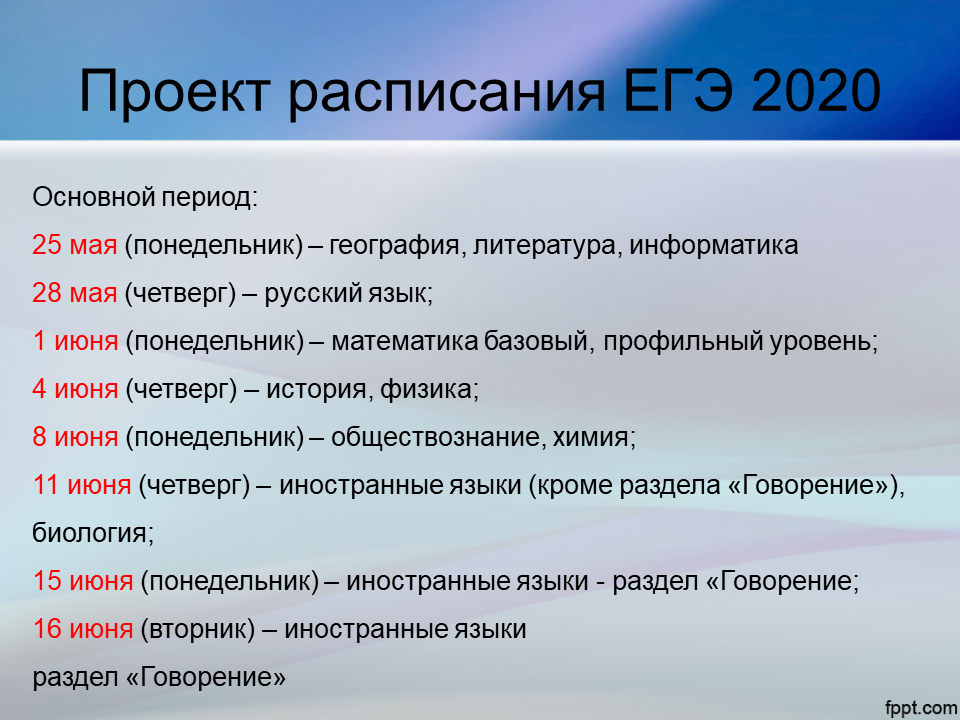 Проект расписания ЕГЭ 2020

Основной период:

25 мая (понедельник) – география, литература, информатика

28 мая (четверг) – русский язык;

1 июня (понедельник) – математика базовый, профильный уровень;

4 июня (четверг) – история, физика;

8 июня (понедельник) – обществознание, химия;

11 июня (четверг) – иностранные языки (кроме раздела «Говорение»), биология;

15 июня (понедельник) – иностранные языки - раздел «Говорение;

16 июня (вторник) – иностранные языки раздел «Говорение»

fppt.com